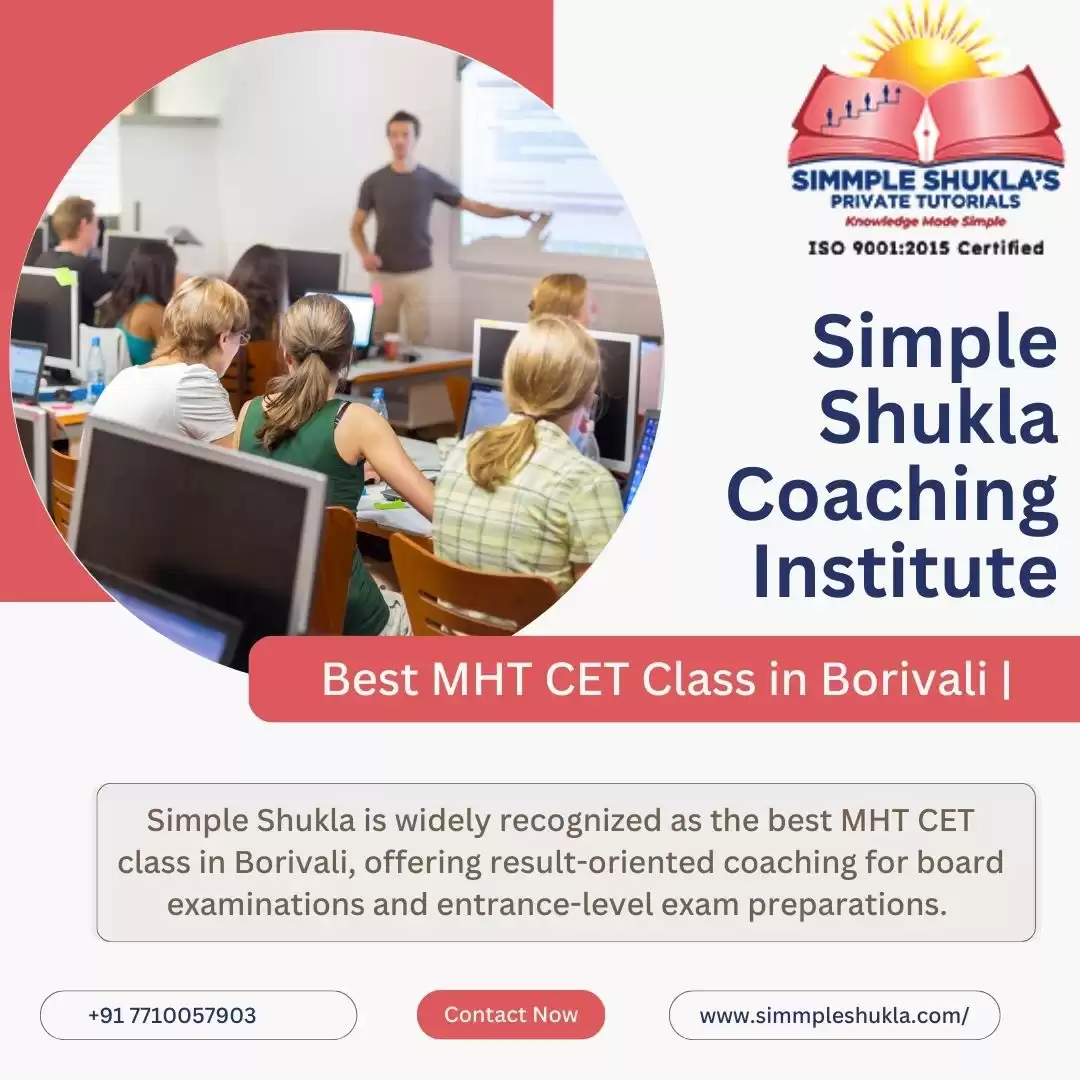 SIMMPLE SHUKLA'S
PRIVATE TUTORIALS
Knowledge Made Simple
ISO 9001:2015 Certified

Simple Shukla Coaching Institute

Best MHT CET Class in Borivali |

Simple Shukla is widely recognized as the best MHT CET class in Borivali, offering result-oriented coaching for board examinations and entrance-level exam preparations.

+91 7710057903

Contact Now

www.simmpleshukla.com/